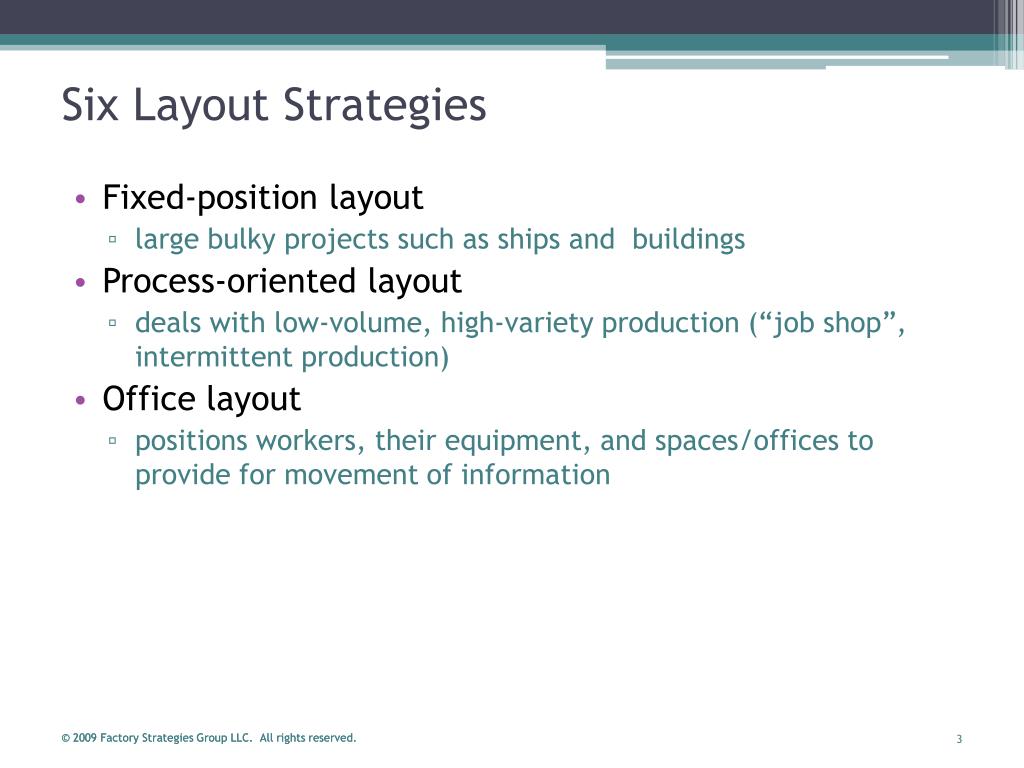 Six Layout Strategies

• Fixed-position layout
▫ large bulky projects such as ships and buildings
• Process-oriented layout
▫ deals with low-volume, high-variety production (“job shop”, intermittent production)
• Office layout
▫ positions workers, their equipment, and spaces/offices to provide for movement of information

© 2009 Factory Strategies Group LLC. All rights reserved.

3